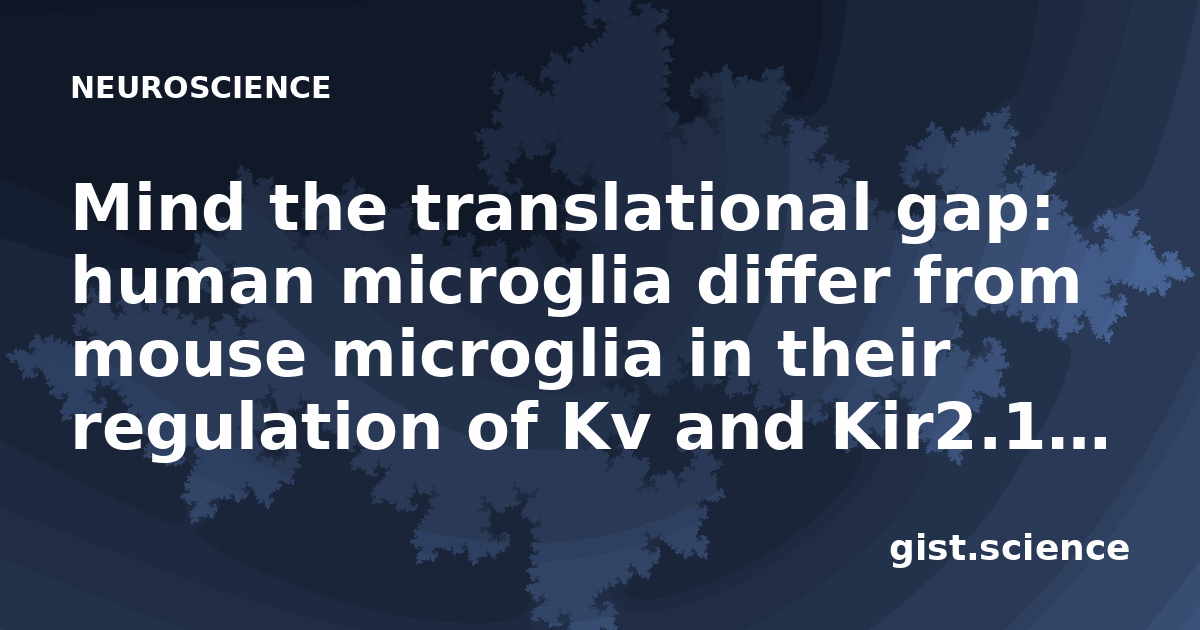 NEUROSCIENCE

Mind the translational gap: human microglia differ from mouse microglia in their regulation of Kv and Kir2.1…

gist.science